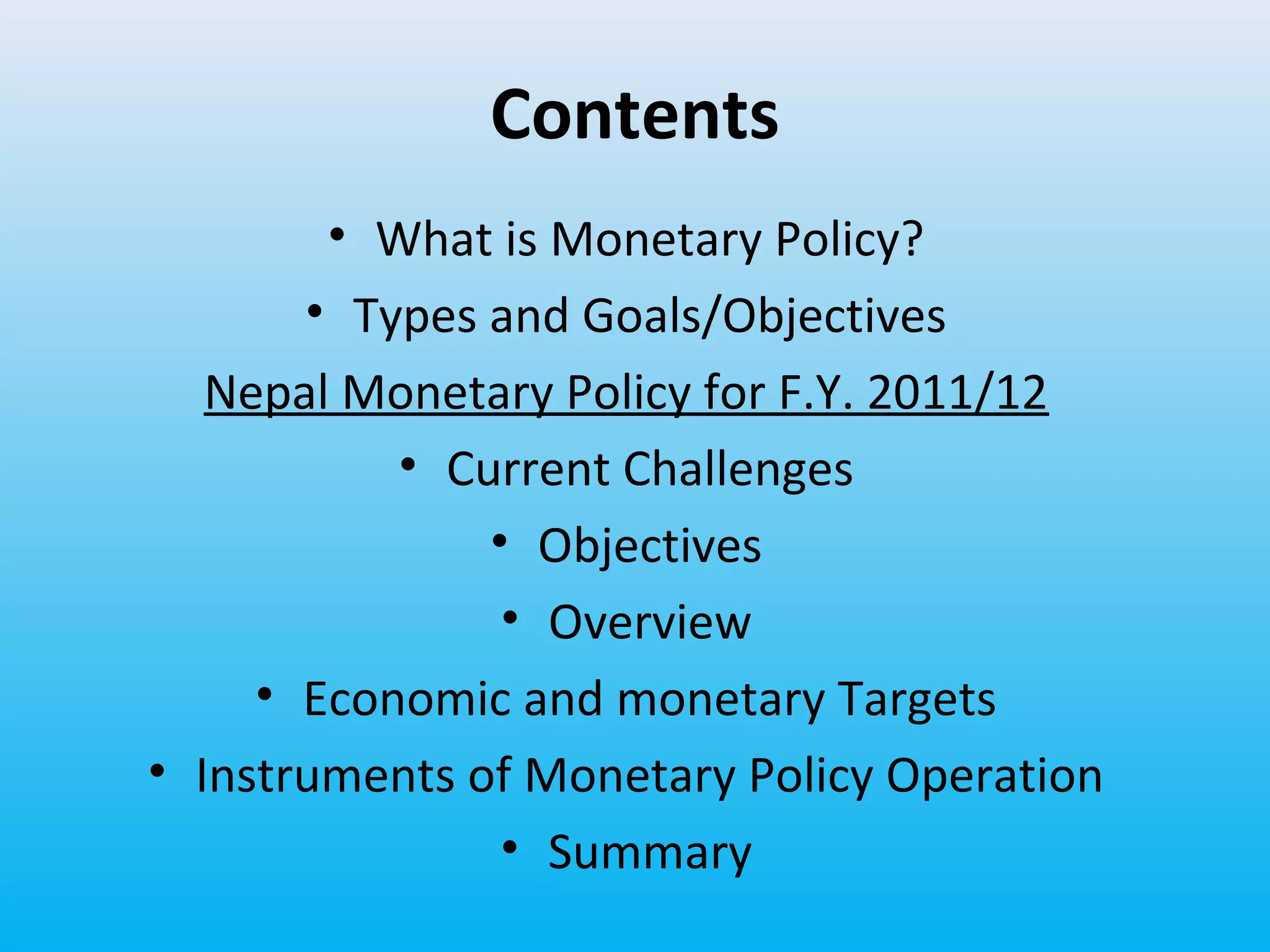 Contents

• What is Monetary Policy?
• Types and Goals/Objectives

Nepal Monetary Policy for F.Y. 2011/12

• Current Challenges
• Objectives
• Overview
• Economic and monetary Targets
• Instruments of Monetary Policy Operation
• Summary